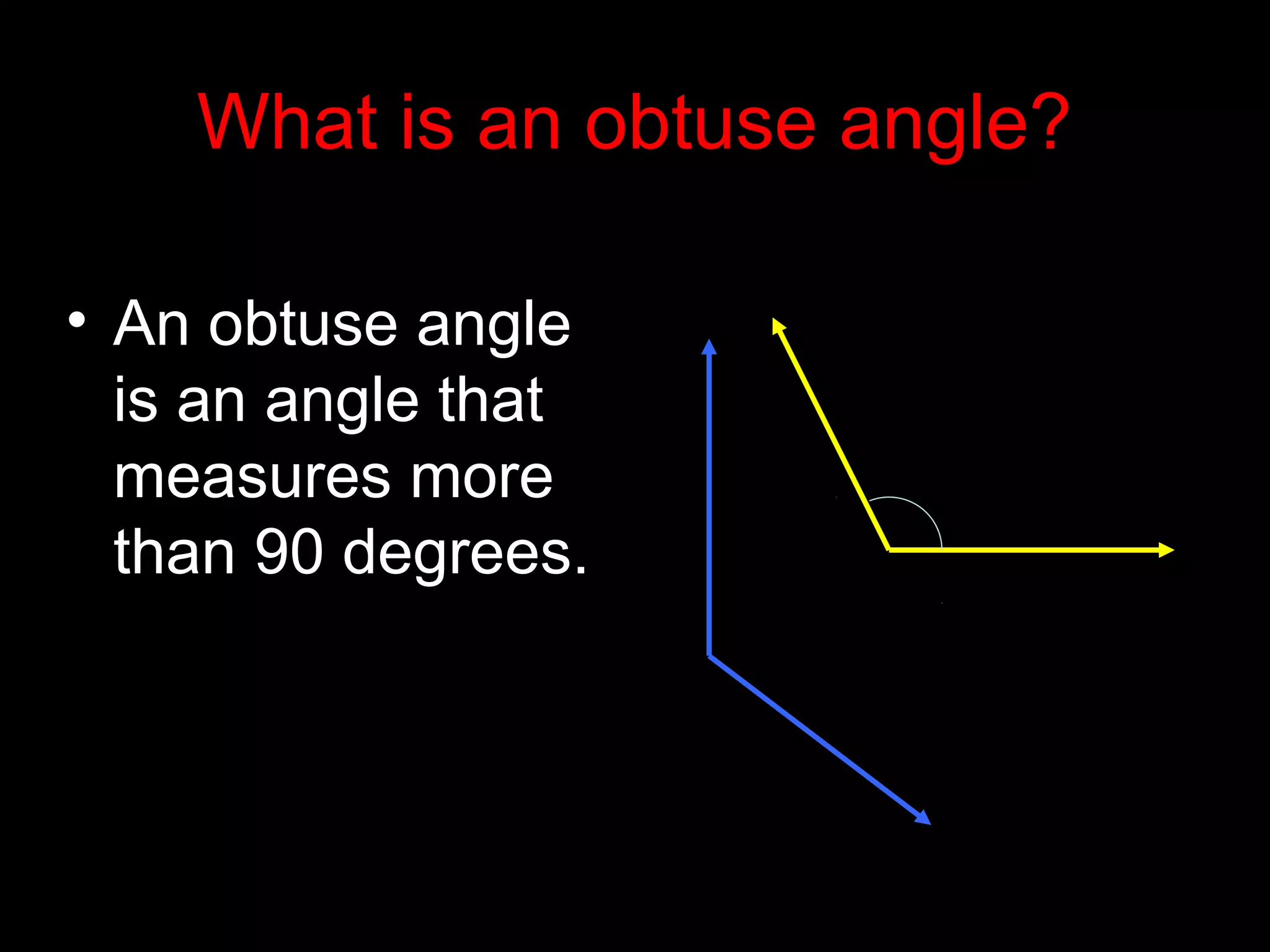 What is an obtuse angle?

• An obtuse angle is an angle that measures more than 90 degrees.